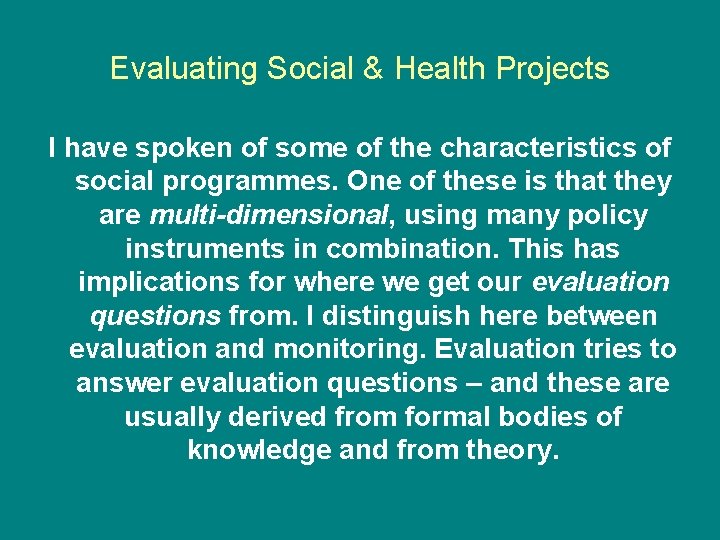 Evaluating Social & Health Projects

I have spoken of some of the characteristics of social programmes. One of these is that they are multi-dimensional, using many policy instruments in combination. This has implications for where we get our evaluation questions from. I distinguish here between evaluation and monitoring. Evaluation tries to answer evaluation questions – and these are usually derived from formal bodies of knowledge and from theory.